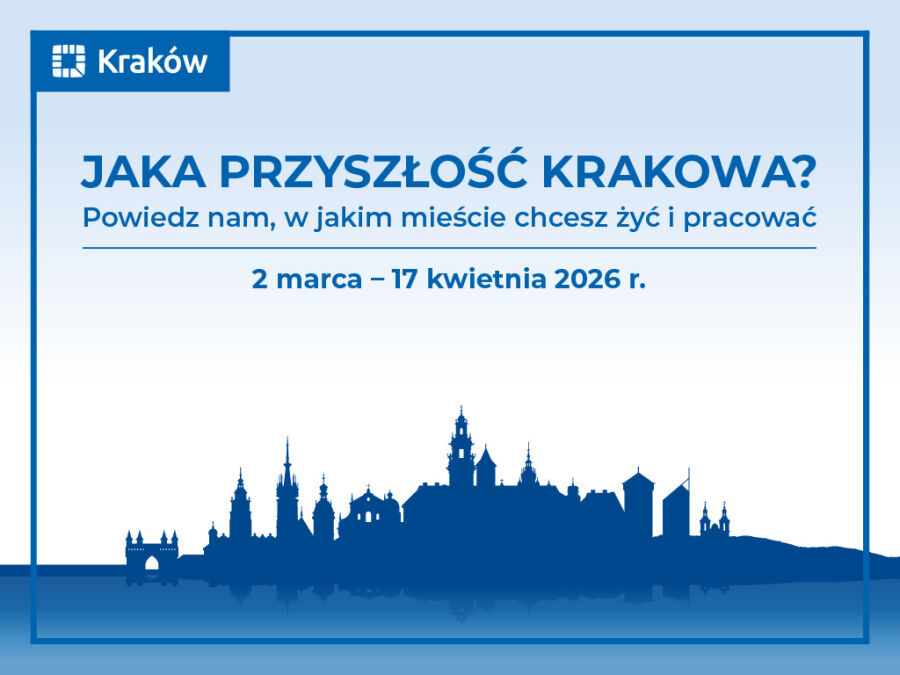 Kraków

JAKA PRZYSZŁOŚĆ KRAKOWA?
Powiedz nam, w jakim mieście chcesz żyć i pracować

2 marca – 17 kwietnia 2026 r.